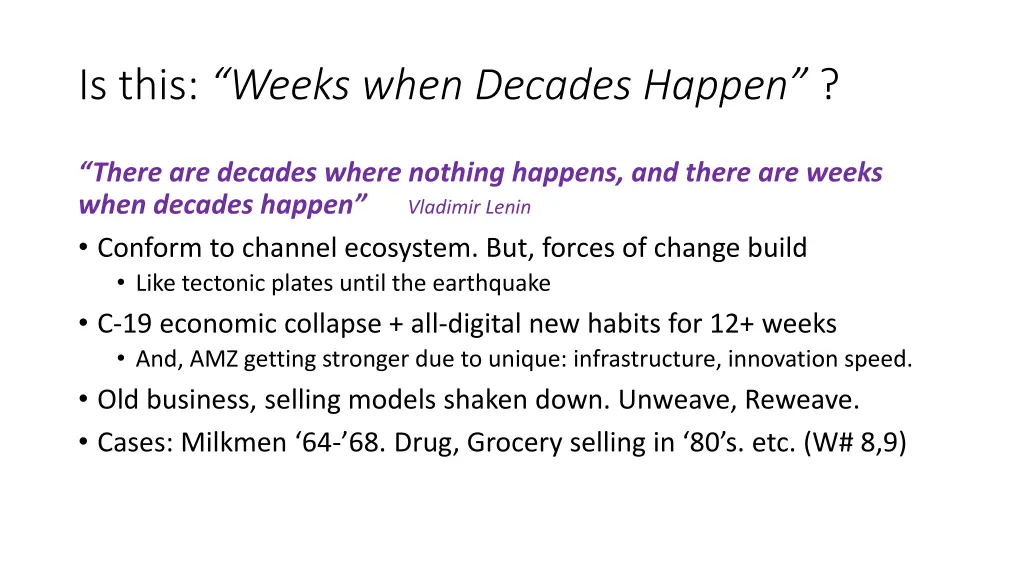 Is this: “Weeks when Decades Happen” ?

“There are decades where nothing happens, and there are weeks when decades happen” Vladimir Lenin

• Conform to channel ecosystem. But, forces of change build
  • Like tectonic plates until the earthquake
• C-19 economic collapse + all-digital new habits for 12+ weeks
  • And, AMZ getting stronger due to unique: infrastructure, innovation speed.
• Old business, selling models shaken down. Unweave, Reweave.
• Cases: Milkmen ‘64-’68. Drug, Grocery selling in ‘80’s. etc. (W# 8,9)